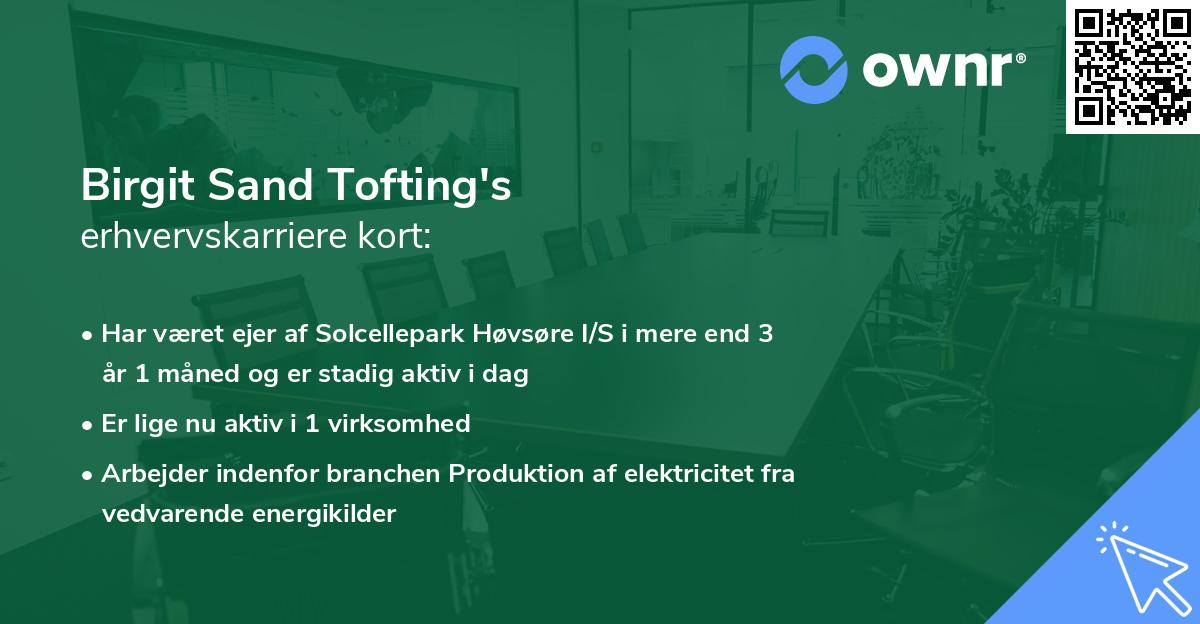 ownr®

Birgit Sand Tofting's
erhvervskarriere kort:

• Har været ejer af Solcellepark Høvsøre I/S i mere end 3 år 1 måned og er stadig aktiv i dag

• Er lige nu aktiv i 1 virksomhed

• Arbejder indenfor branchen Produktion af elektricitet fra vedvarende energikilder